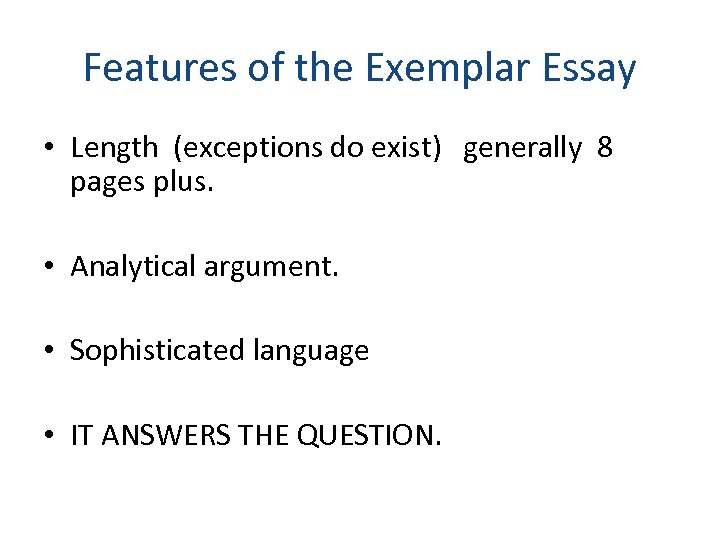 Features of the Exemplar Essay

• Length (exceptions do exist) generally 8 pages plus.

• Analytical argument.

• Sophisticated language

• IT ANSWERS THE QUESTION.